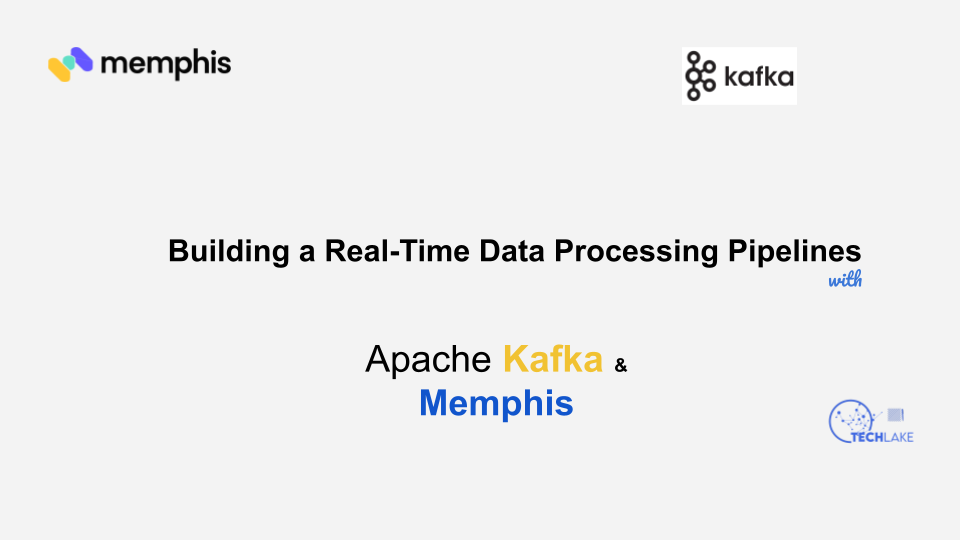 memphis

kafka

Building a Real-Time Data Processing Pipelines
with

Apache Kafka &
Memphis

TECHLAKE